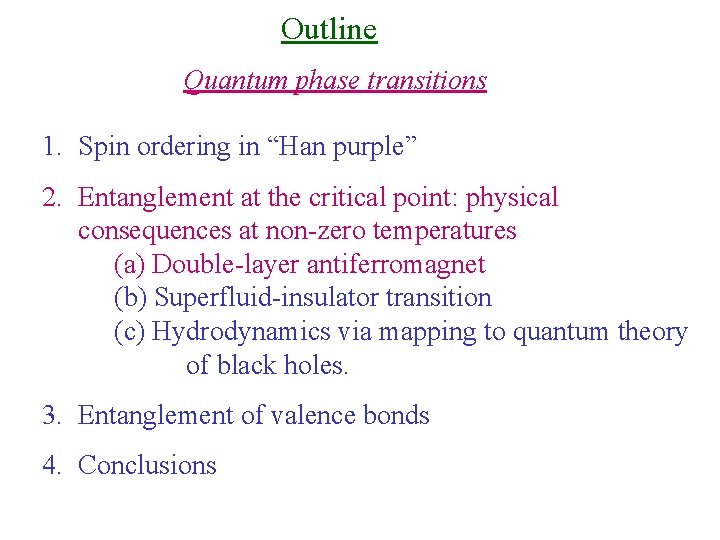 Outline

Quantum phase transitions

1. Spin ordering in “Han purple”

2. Entanglement at the critical point: physical consequences at non-zero temperatures
(a) Double-layer antiferromagnet
(b) Superfluid-insulator transition
(c) Hydrodynamics via mapping to quantum theory of black holes.

3. Entanglement of valence bonds

4. Conclusions